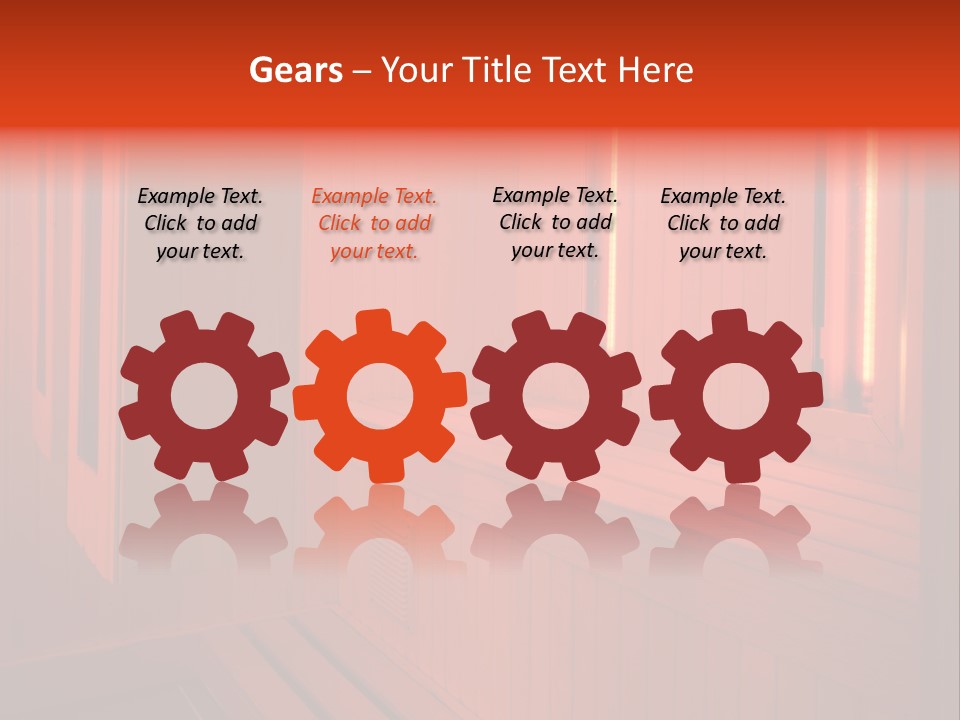 Gears – Your Title Text Here

Example Text. Click to add your text.

Example Text. Click to add your text.

Example Text. Click to add your text.

Example Text. Click to add your text.